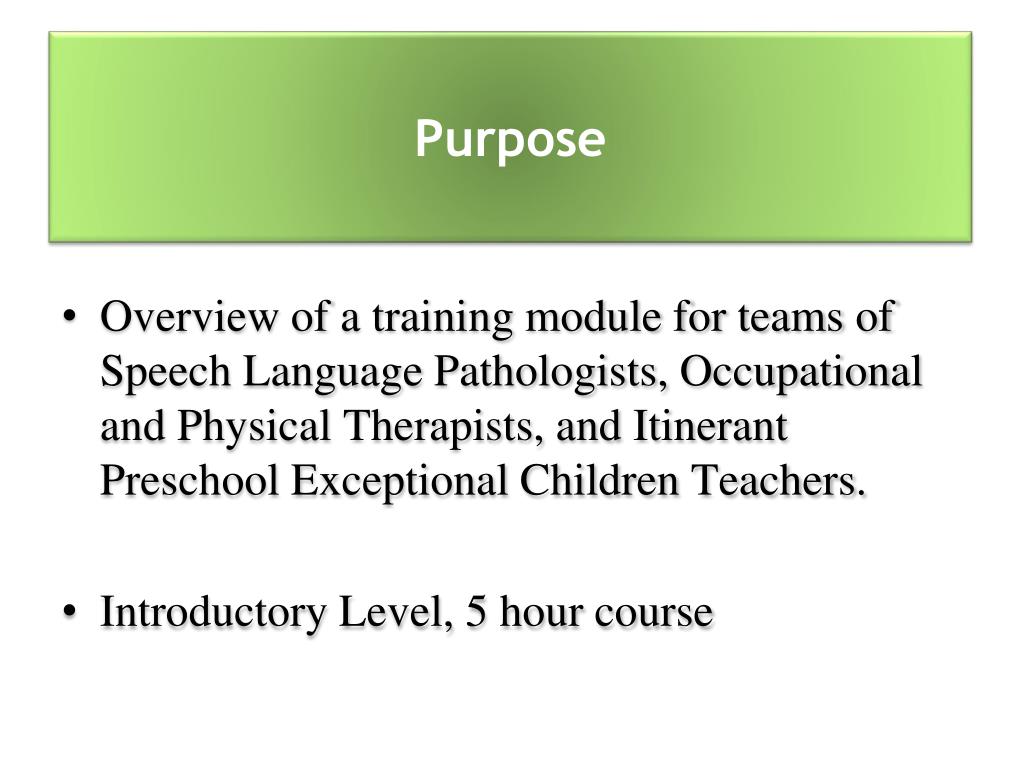 Purpose

• Overview of a training module for teams of Speech Language Pathologists, Occupational and Physical Therapists, and Itinerant Preschool Exceptional Children Teachers.

• Introductory Level, 5 hour course